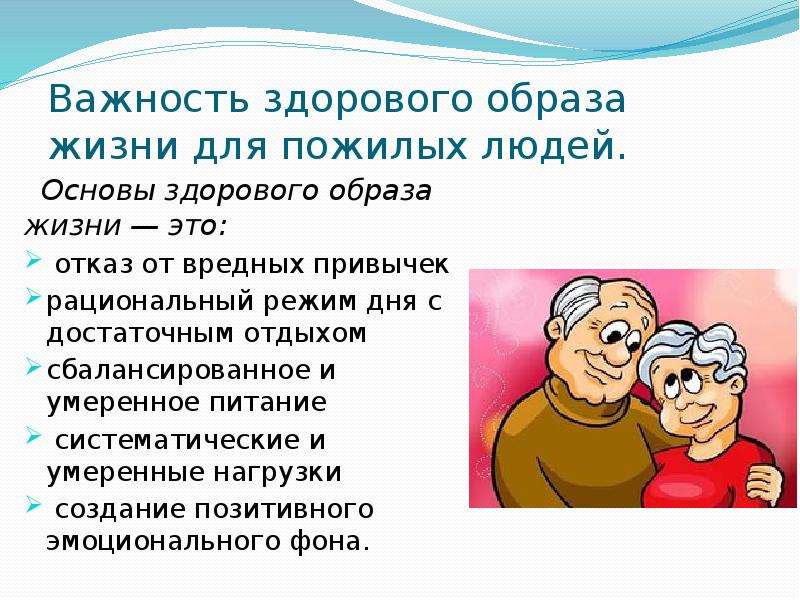 Важность здорового образа жизни для пожилых людей.

Основы здорового образа жизни — это:

➢ отказ от вредных привычек

➢ рациональный режим дня с достаточным отдыхом

➢ сбалансированное и умеренное питание

➢ систематические и умеренные нагрузки

➢ создание позитивного эмоционального фона.